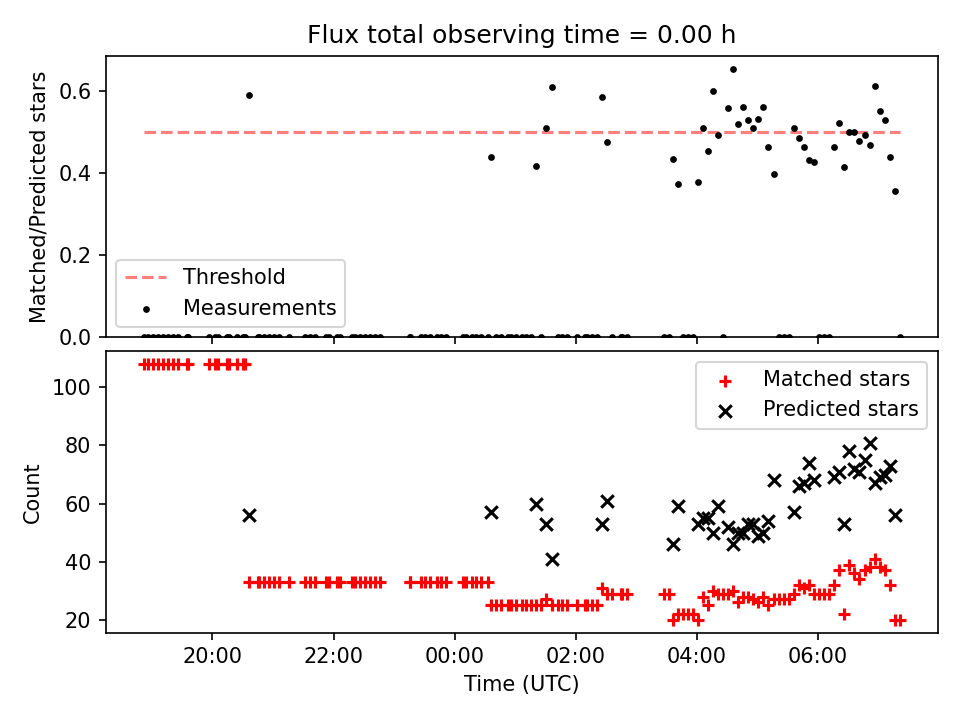 Flux total observing time = 0.00 h

Matched/Predicted stars

0.6
0.4
0.2
0.0

Threshold
Measurements

Count

100
80
60
40
20

Matched stars
Predicted stars

20:00
22:00
00:00
02:00
04:00
06:00

Time (UTC)